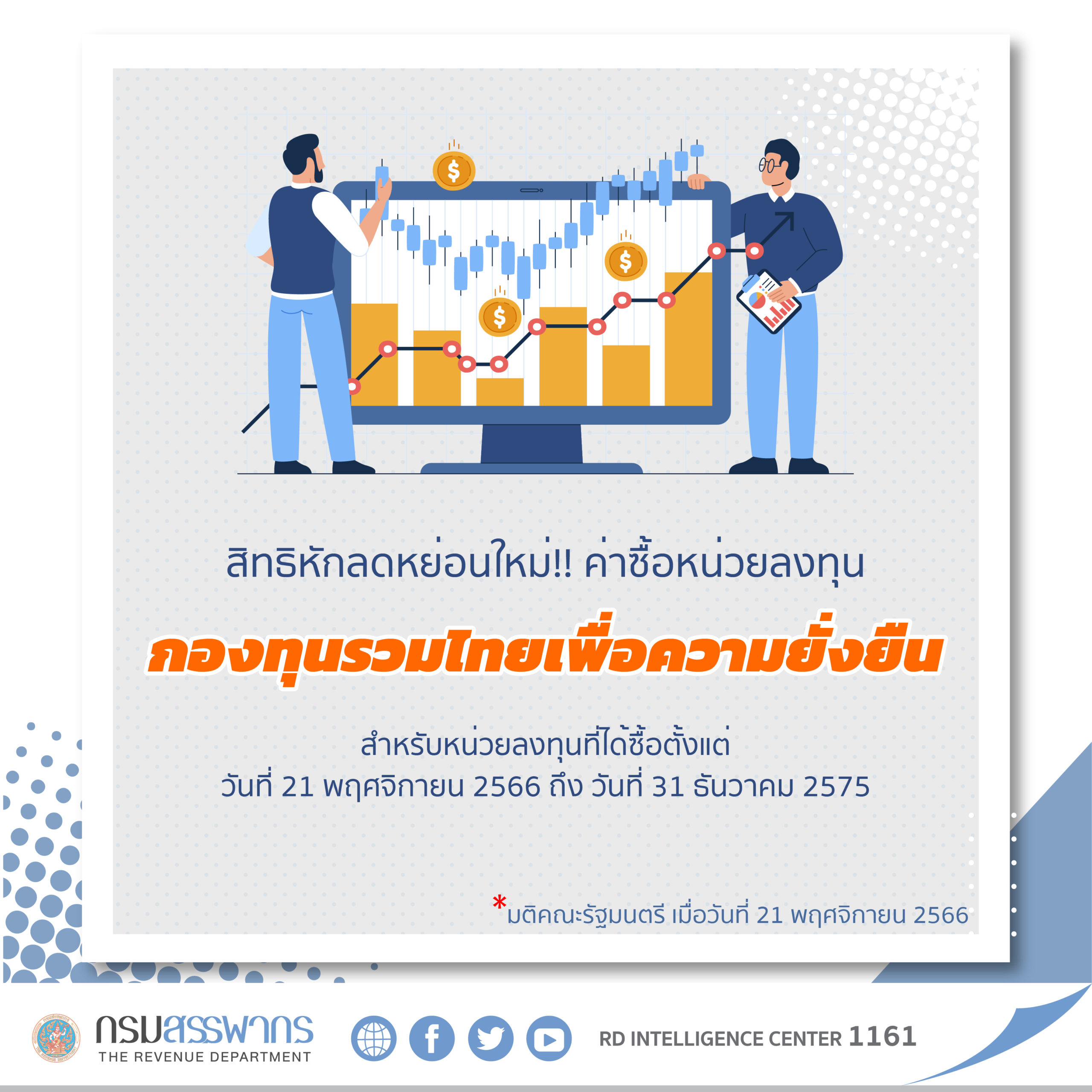 $ $ $

สิทธิหักลดหย่อนใหม่!! ค่าซื้อหน่วยลงทุน

กองทุนรวมไทยเพื่อความยั่งยืน

สำหรับหน่วยลงทุนที่ได้ซื้อตั้งแต่
วันที่ 21 พฤศจิกายน 2566 ถึง วันที่ 31 ธันวาคม 2575

*มติคณะรัฐมนตรี เมื่อวันที่ 21 พฤศจิกายน 2566

กรมสรรพากร
THE REVENUE DEPARTMENT

RD INTELLIGENCE CENTER 1161